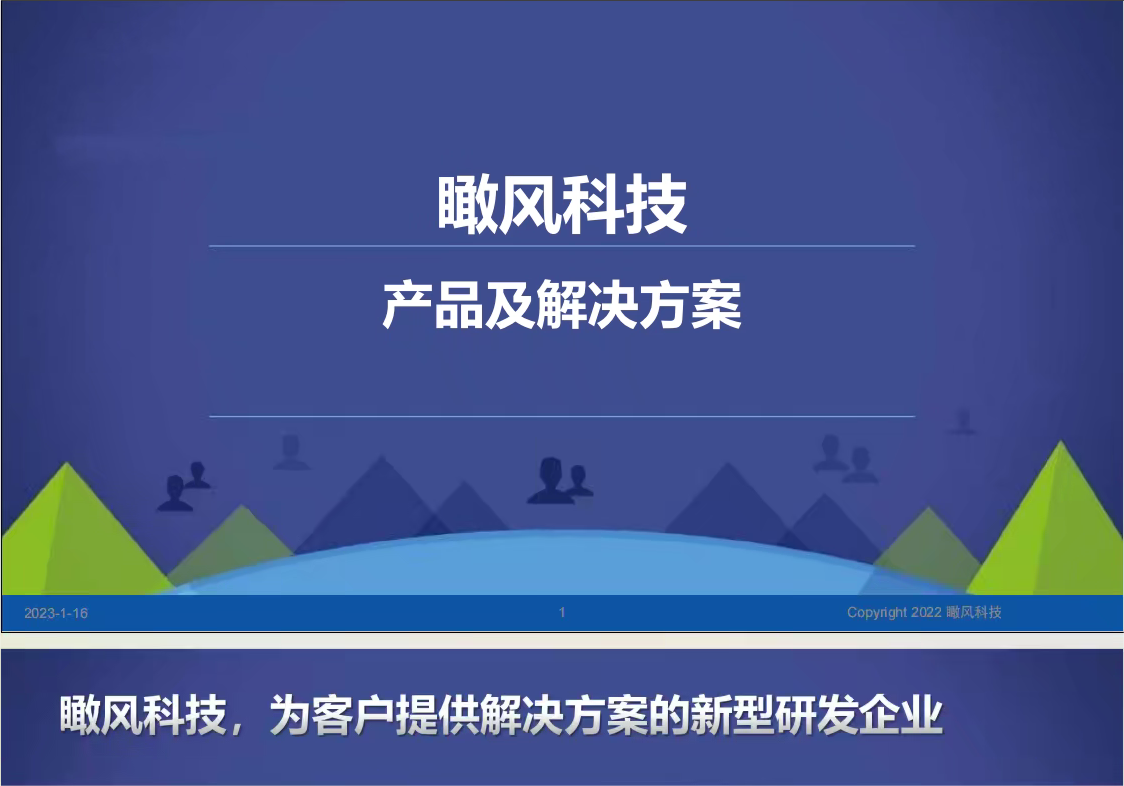 瞰风科技

产品及解决方案

2023-1-16

1

Copyright 2022 瞰风科技

瞰风科技，为客户提供解决方案的新型研发企业